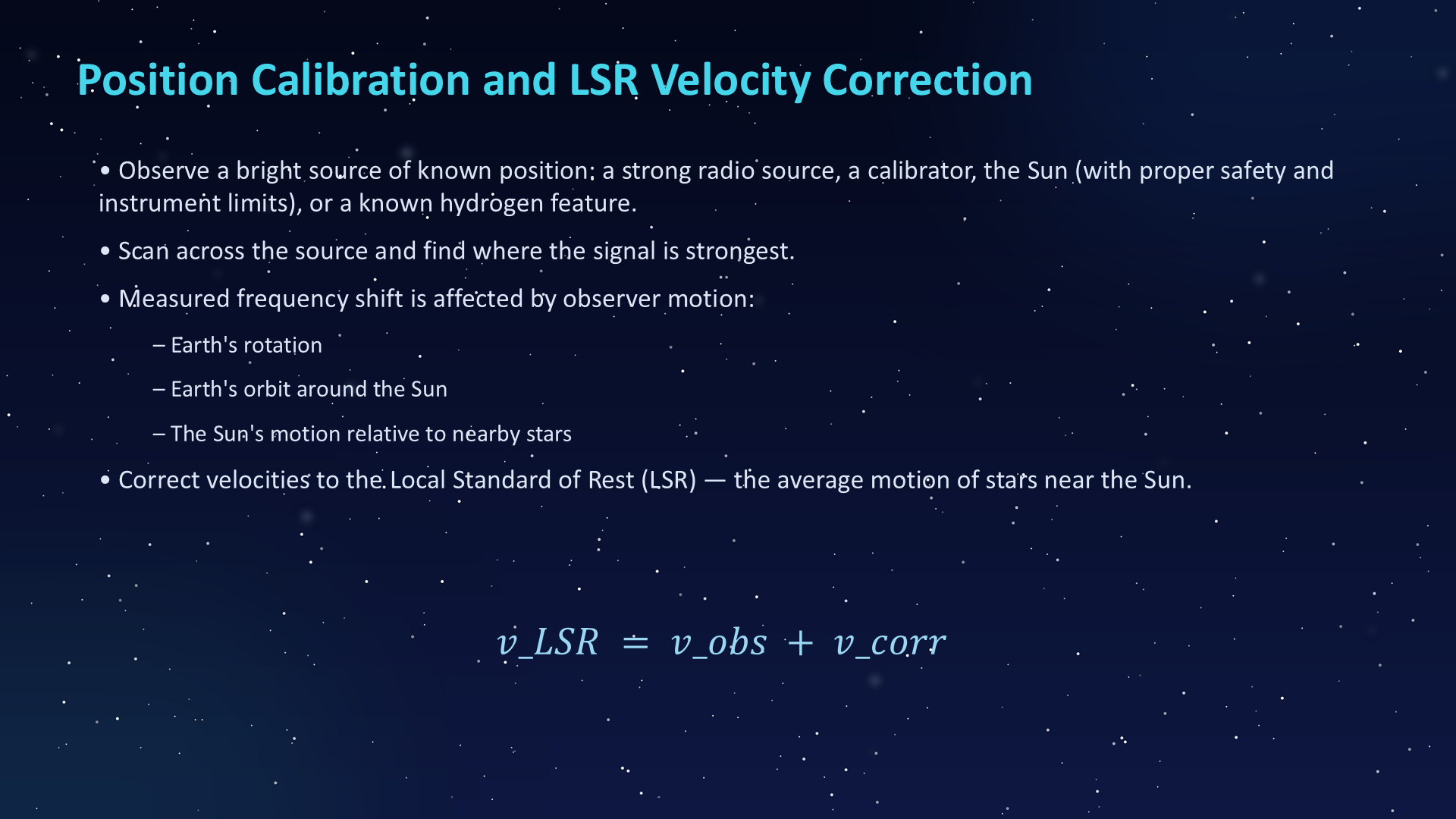 Position Calibration and LSR Velocity Correction

• Observe a bright source of known position: a strong radio source, a calibrator, the Sun (with proper safety and instrument limits), or a known hydrogen feature.

• Scan across the source and find where the signal is strongest.

• Measured frequency shift is affected by observer motion:

– Earth's rotation

– Earth's orbit around the Sun

– The Sun's motion relative to nearby stars

• Correct velocities to the Local Standard of Rest (LSR) — the average motion of stars near the Sun.

$v\_LSR = v\_obs + v\_corr$